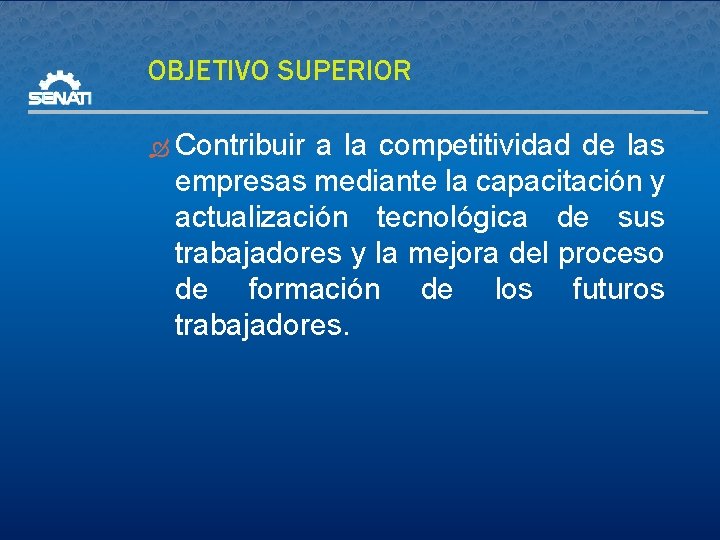 SENATI

OBJETIVO SUPERIOR

Contribuir a la competitividad de las empresas mediante la capacitación y actualización tecnológica de sus trabajadores y la mejora del proceso de formación de los futuros trabajadores.